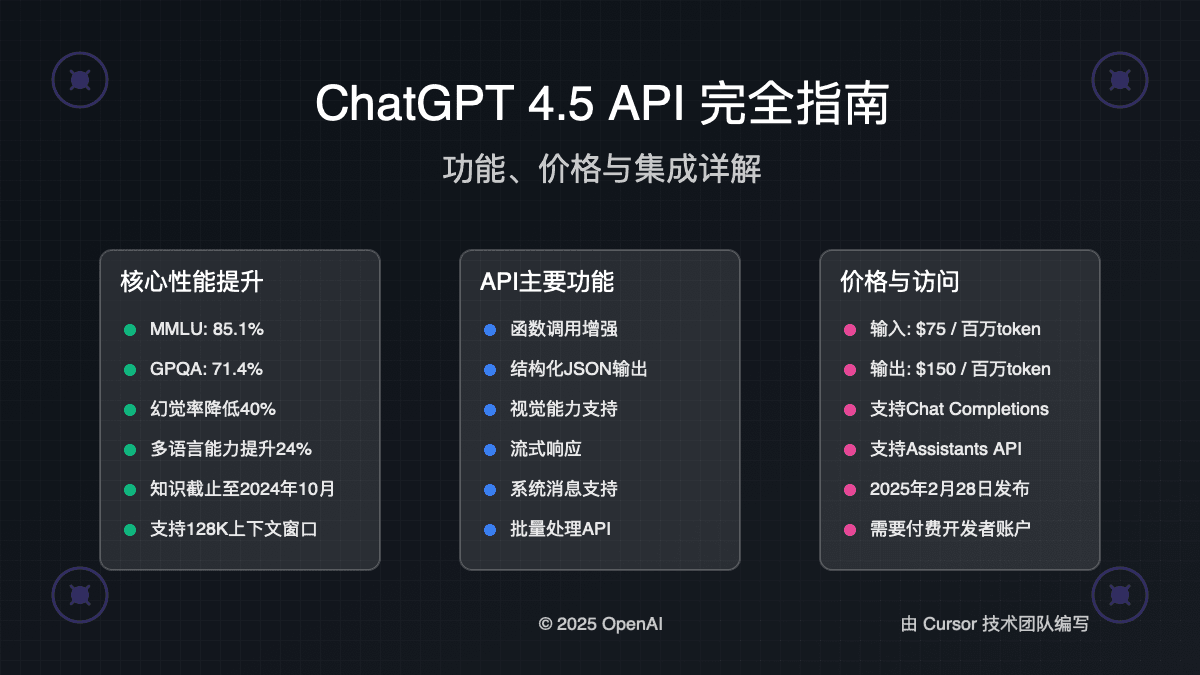 ChatGPT 4.5 API 完全指南

功能、价格与集成详解

核心性能提升

MMLU: 85.1%

GPQA: 71.4%

幻觉率降低40%

多语言能力提升24%

知识截止至2024年10月

支持128K上下文窗口

API主要功能

函数调用增强

结构化JSON输出

视觉能力支持

流式响应

系统消息支持

批量处理API

价格与访问

输入: \$75 / 百万token

输出: \$150 / 百万token

支持Chat Completions

支持Assistants API

2025年2月28日发布

需要付费开发者账户

© 2025 OpenAI

由 Cursor 技术团队编写